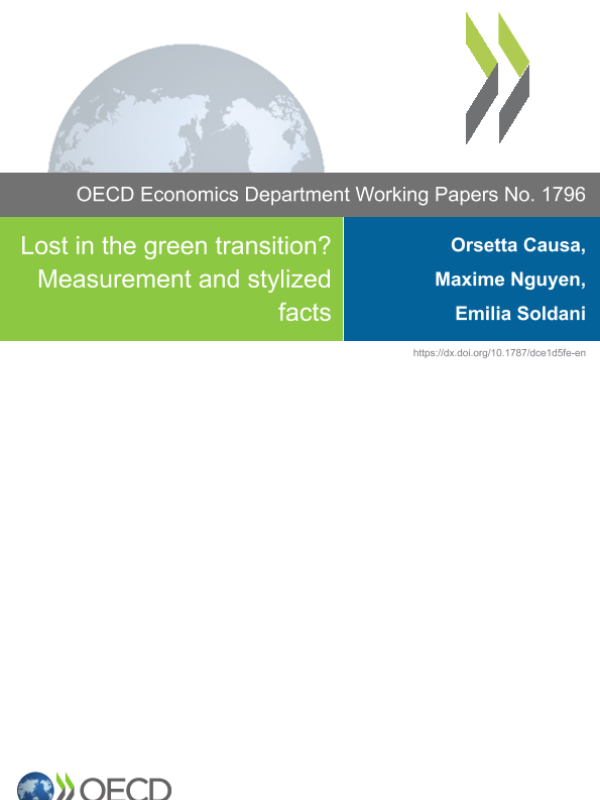 OECD Economics Department Working Papers No. 1796

Lost in the green transition? Measurement and stylized facts

Orsetta Causa,
Maxime Nguyen,
Emilia Soldani

https://dx.doi.org/10.1787/dce1d5fe-en

OECD